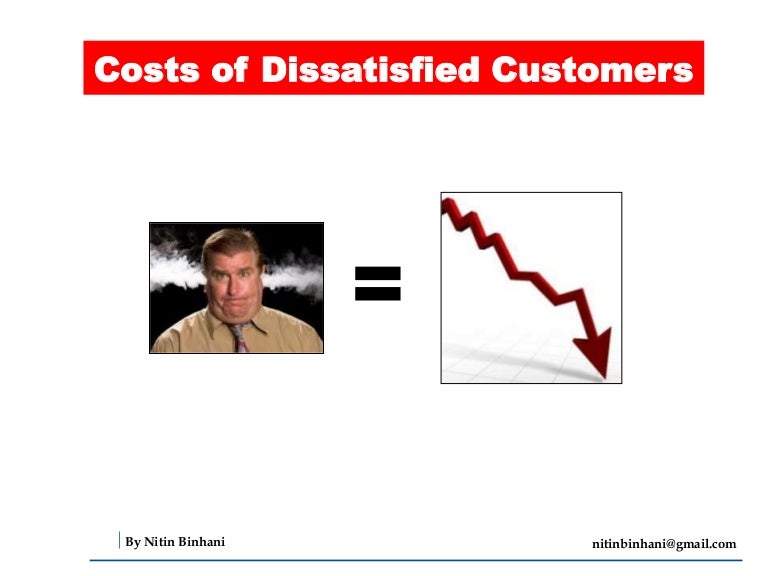 Costs of Dissatisfied Customers

=

By Nitin Binhani

nitinbinhani@gmail.com